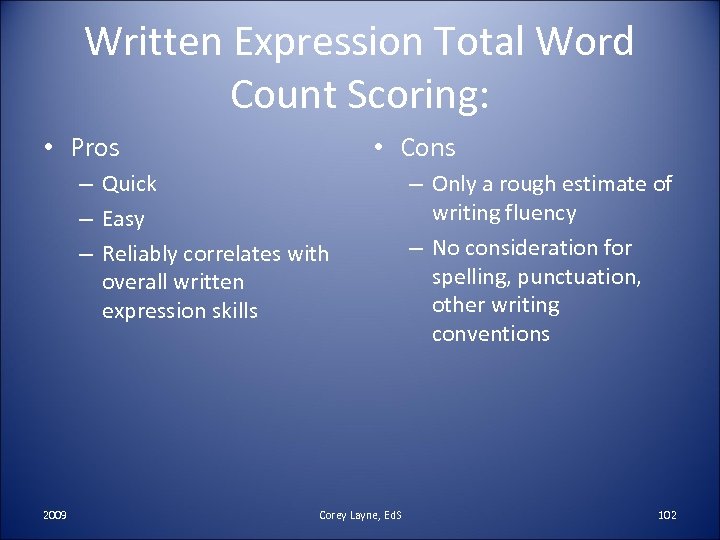 Written Expression Total Word Count Scoring:

• Pros
– Quick
– Easy
– Reliably correlates with overall written expression skills

• Cons
– Only a rough estimate of writing fluency
– No consideration for spelling, punctuation, other writing conventions

2009

Corey Layne, EdS

102